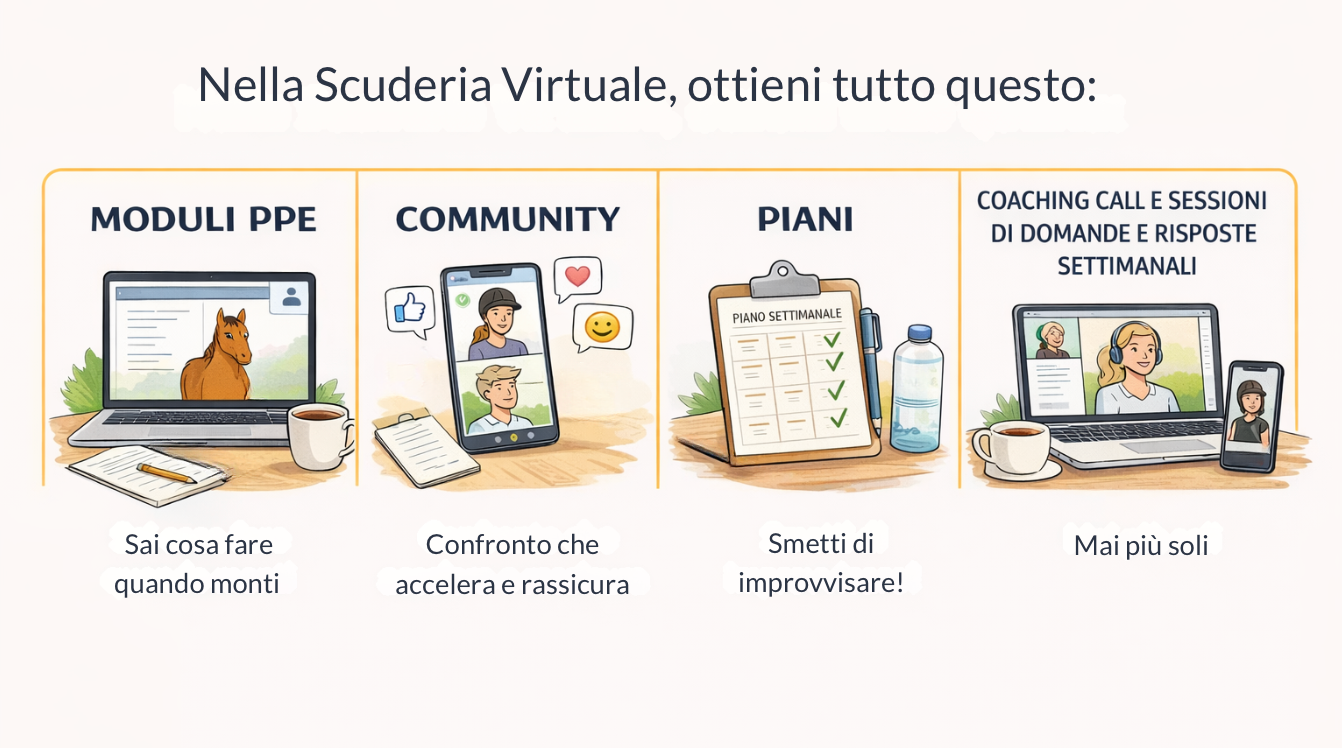 Nella Scuderia Virtuale, ottieni tutto questo:

MODULI PPE

Sai cosa fare quando monti

COMMUNITY

Confronto che accelera e rassicura

PIANI

PIANO SETTIMANALE

Smetti di improvvisare!

COACHING CALL E SESSIONI DI DOMANDE E RISPOSTE SETTIMANALI

Mai più soli